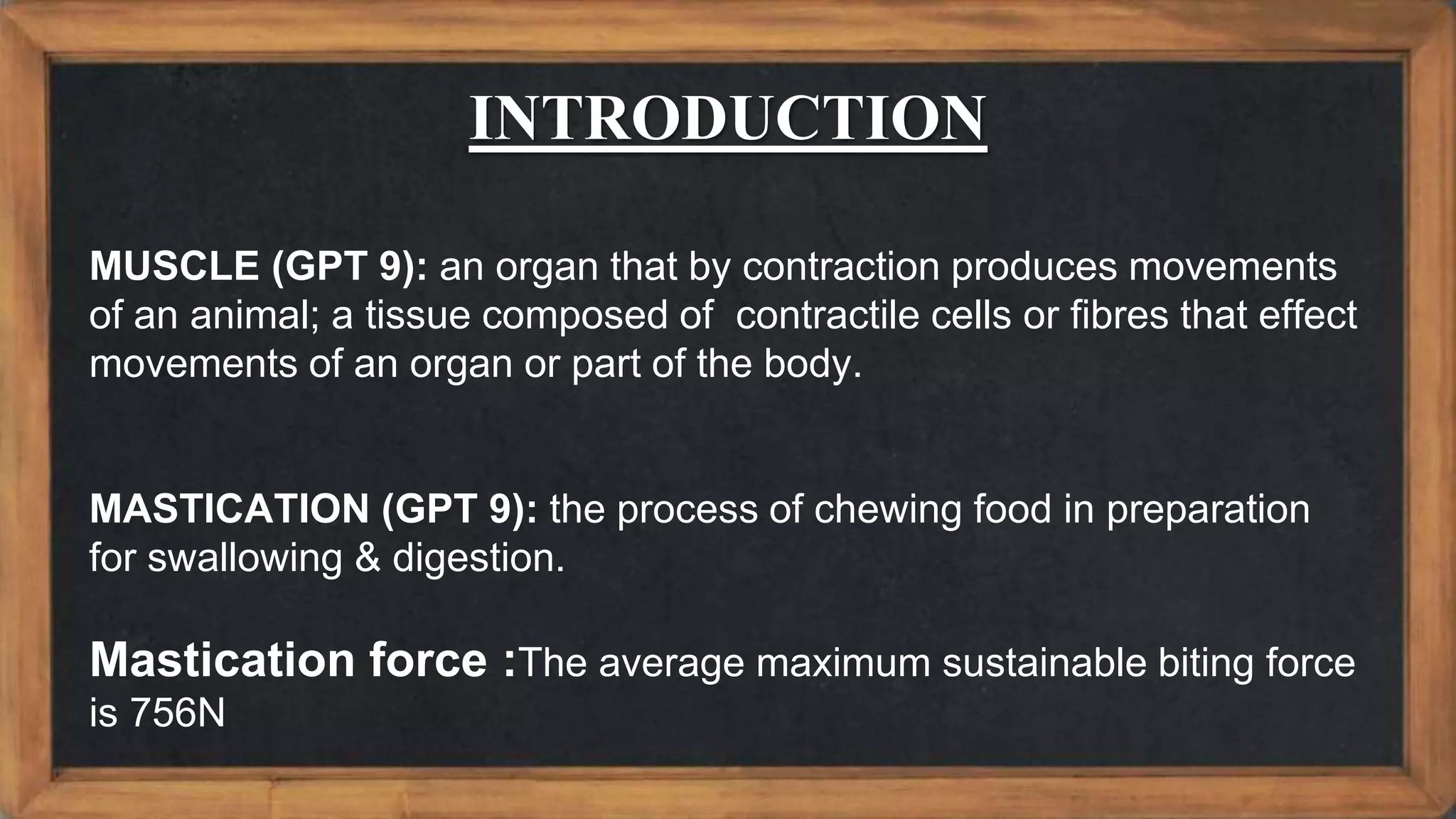 INTRODUCTION

MUSCLE (GPT 9): an organ that by contraction produces movements of an animal; a tissue composed of contractile cells or fibres that effect movements of an organ or part of the body.

MASTICATION (GPT 9): the process of chewing food in preparation for swallowing & digestion.

Mastication force :The average maximum sustainable biting force is 756N